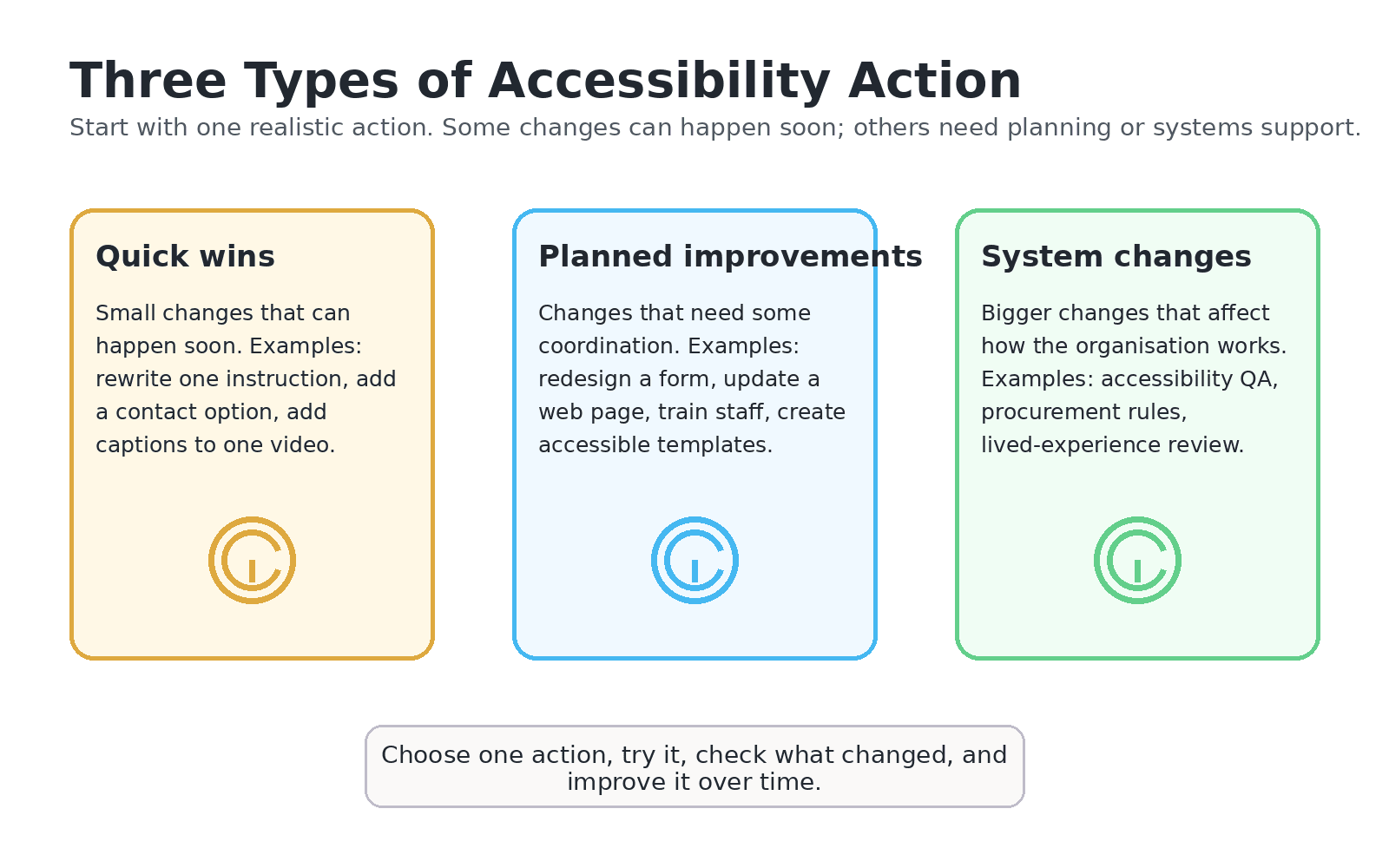 Three Types of Accessibility Action

Start with one realistic action. Some changes can happen soon; others need planning or systems support.

Quick wins

Small changes that can happen soon. Examples: rewrite one instruction, add a contact option, add captions to one video.

Planned improvements

Changes that need some coordination. Examples: redesign a form, update a web page, train staff, create accessible templates.

System changes

Bigger changes that affect how the organisation works. Examples: accessibility QA, procurement rules, lived-experience review.

Choose one action, try it, check what changed, and improve it over time.